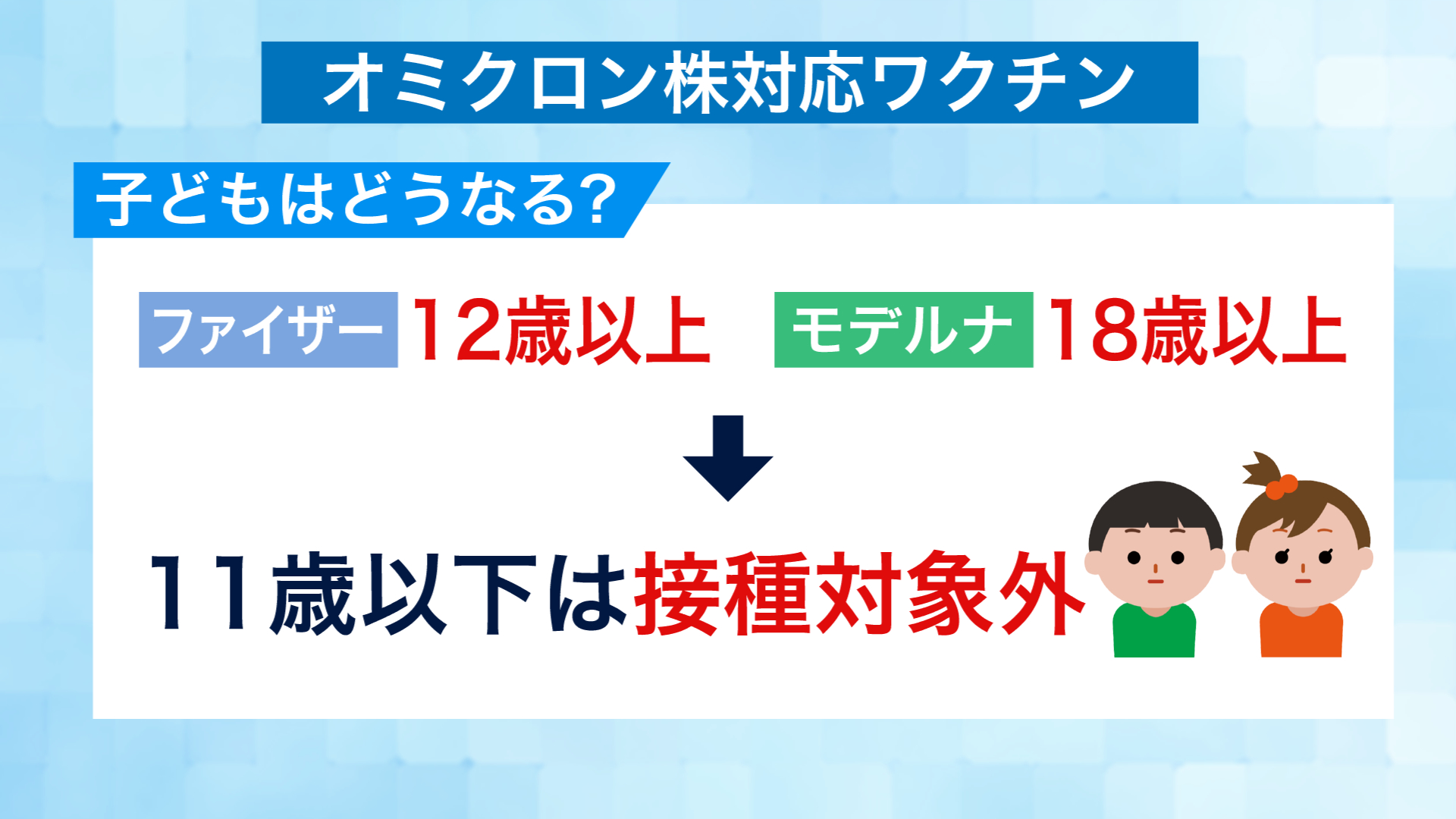 オミクロン株対応ワクチン

子どもはどうなる?

ファイザー 12歳以上　モデルナ 18歳以上

11歳以下は接種対象外